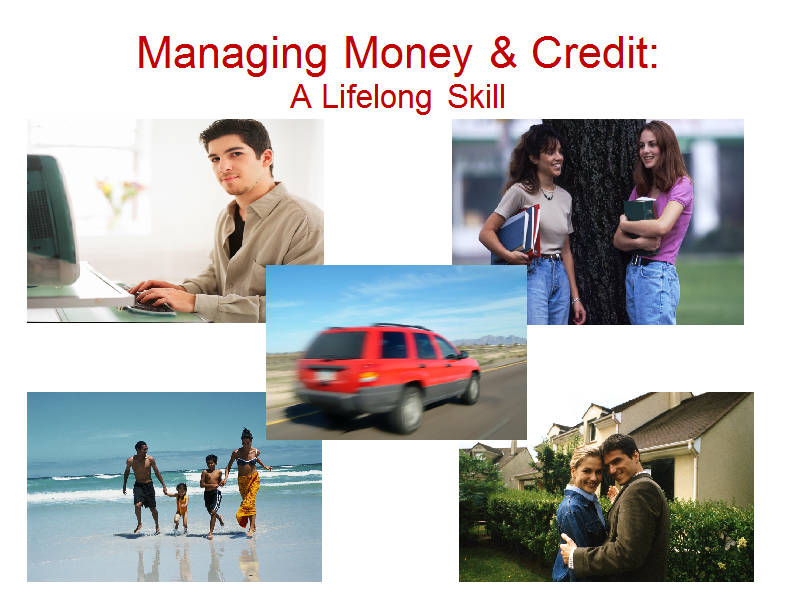 Managing Money & Credit:
A Lifelong Skill